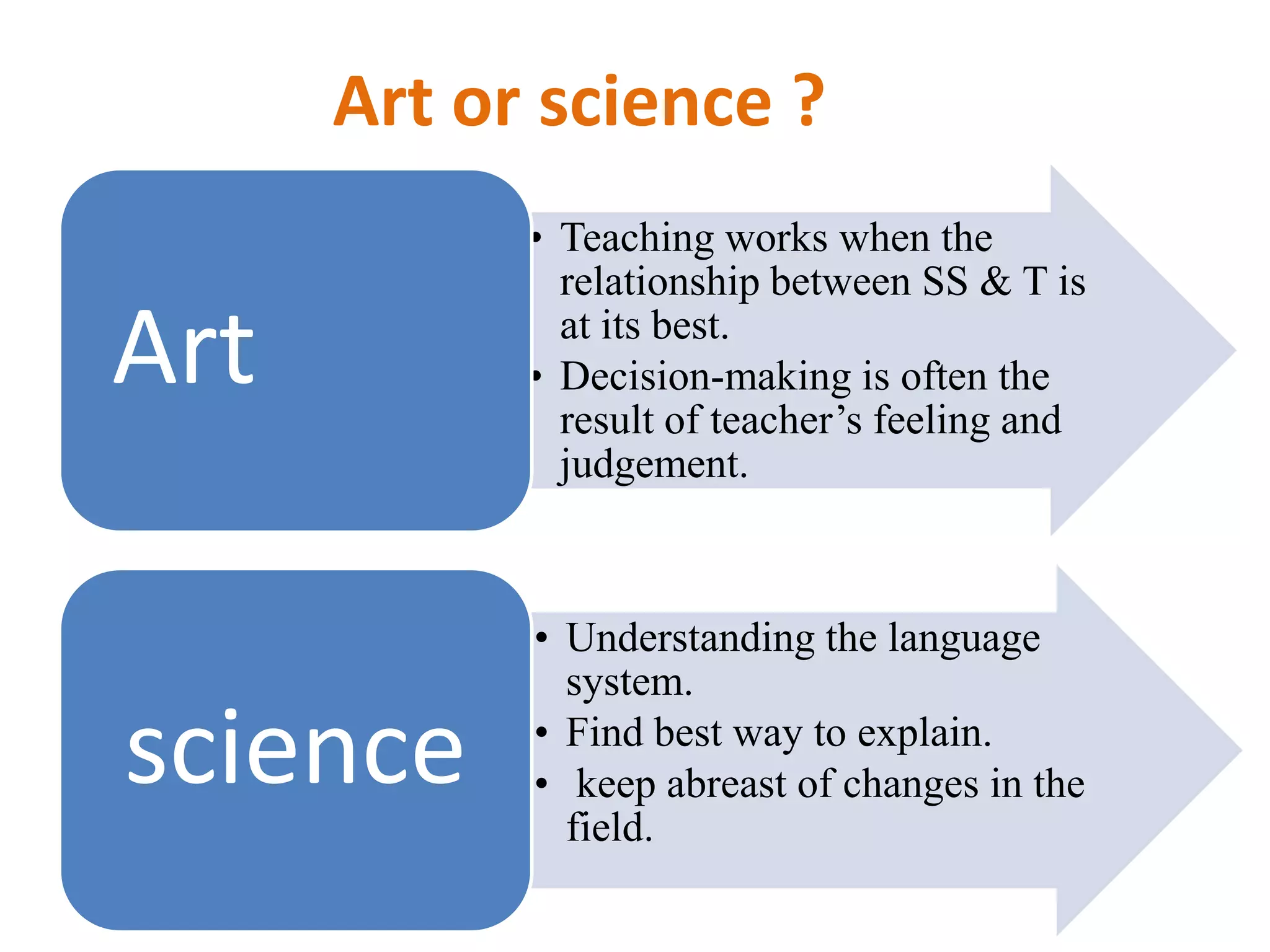 Art or science ?

Art

• Teaching works when the relationship between SS & T is at its best.
• Decision-making is often the result of teacher's feeling and judgement.

science

• Understanding the language system.
• Find best way to explain.
• keep abreast of changes in the field.